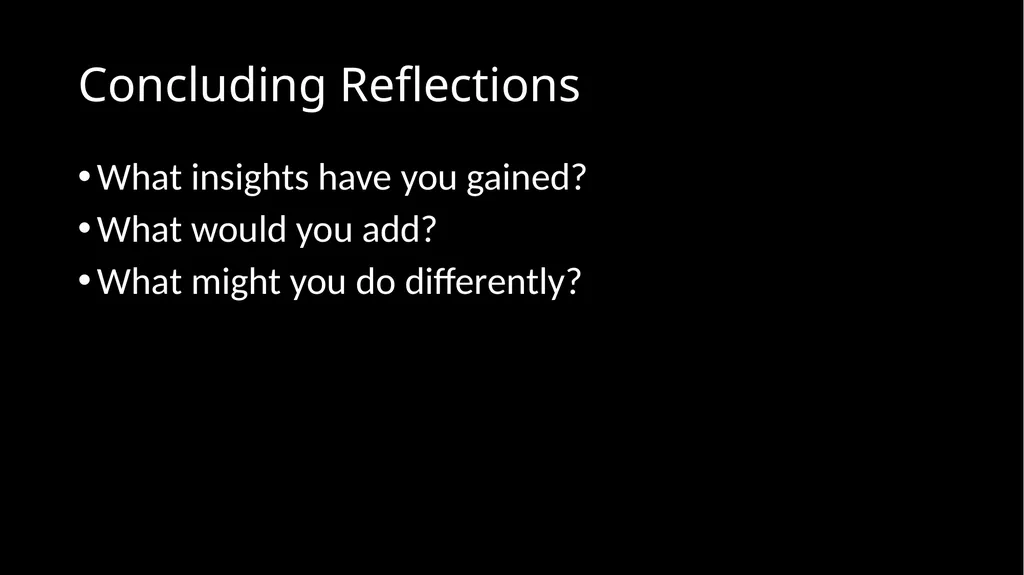 Concluding Reflections

• What insights have you gained?
• What would you add?
• What might you do differently?